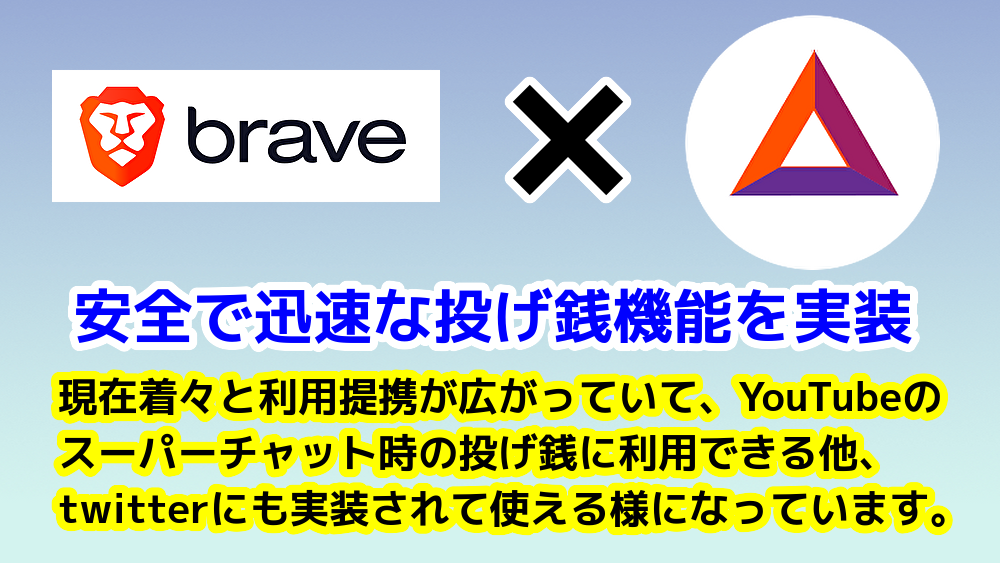 brave

安全で迅速な投げ銭機能を実装

現在着々と利用提携が広がっていて、YouTubeのスーパーチャット時の投げ銭に利用できる他、twitterにも実装されて使える様になっています。